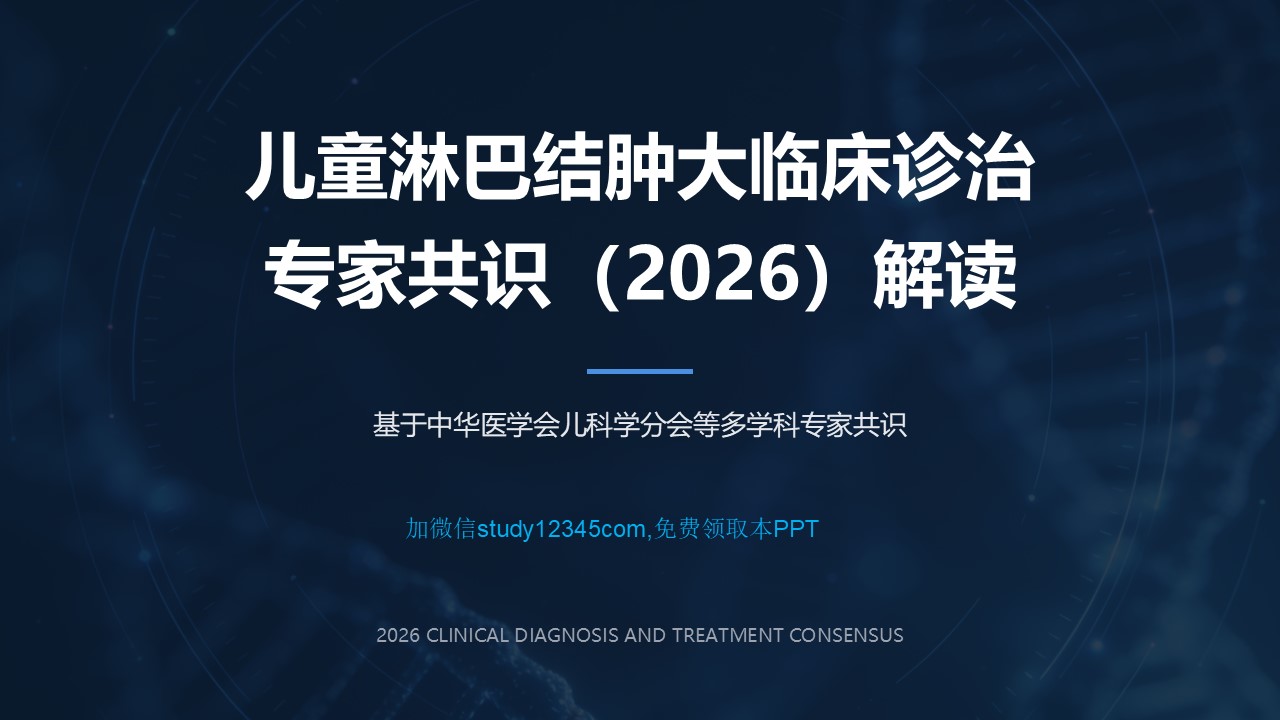 儿童淋巴结肿大临床诊治专家共识（2026）解读

基于中华医学会儿科学分会等多学科专家共识

加微信study12345com,免费领取本PPT

2026 CLINICAL DIAGNOSIS AND TREATMENT CONSENSUS